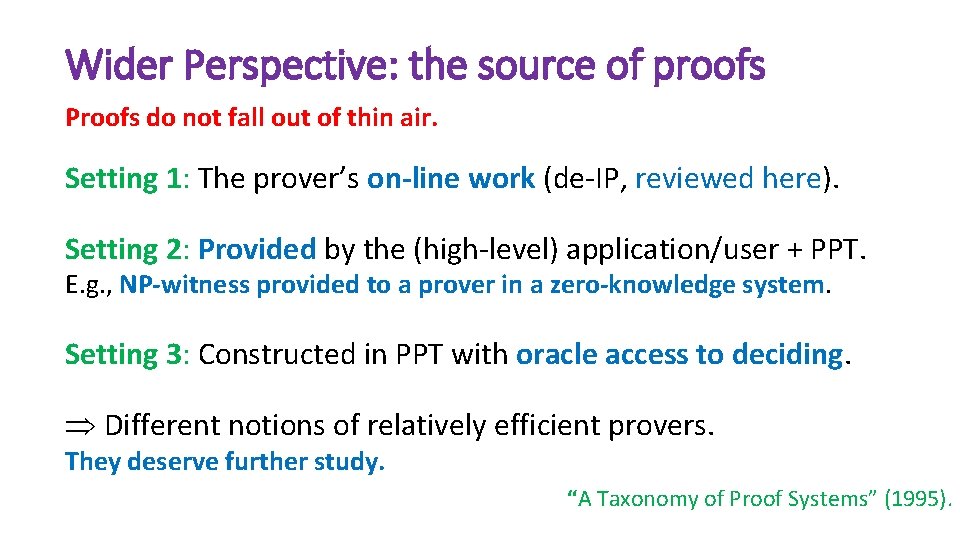 Wider Perspective: the source of proofs

Proofs do not fall out of thin air.

Setting 1: The prover's on-line work (de-IP, reviewed here).

Setting 2: Provided by the (high-level) application/user + PPT.
E.g., NP-witness provided to a prover in a zero-knowledge system.

Setting 3: Constructed in PPT with oracle access to deciding.

$\Rightarrow$ Different notions of relatively efficient provers.
They deserve further study.

"A Taxonomy of Proof Systems" (1995).